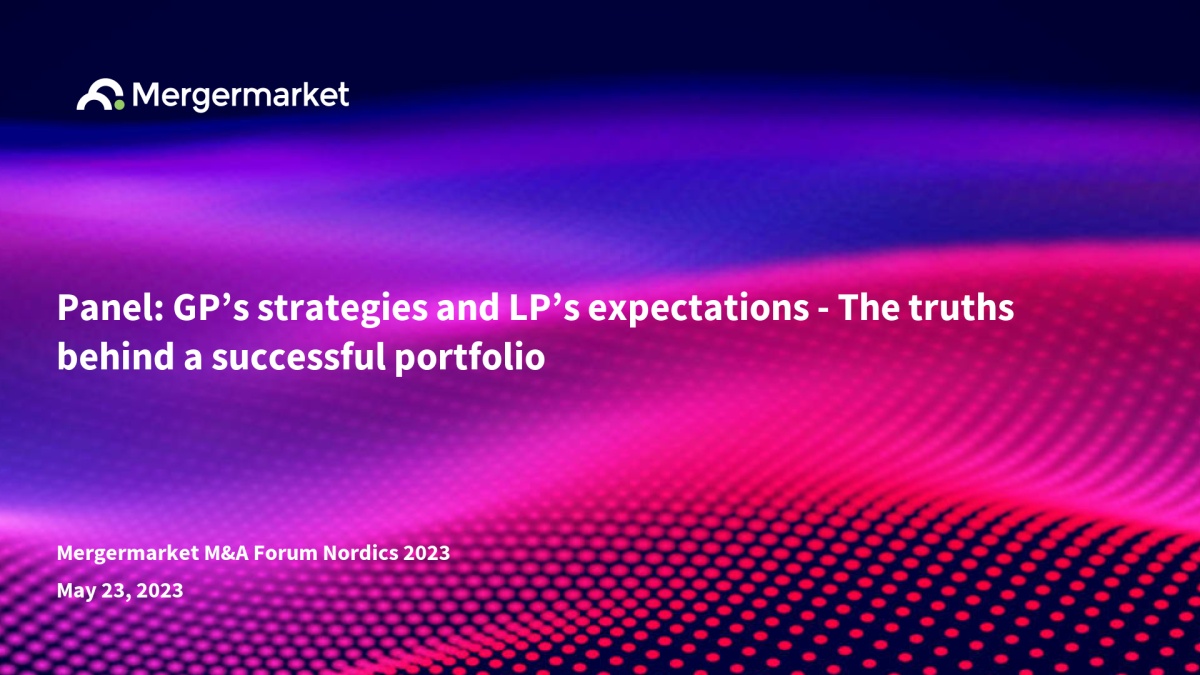 Mergermarket

Panel: GP’s strategies and LP’s expectations - The truths behind a successful portfolio

Mergermarket M&A Forum Nordics 2023

May 23, 2023